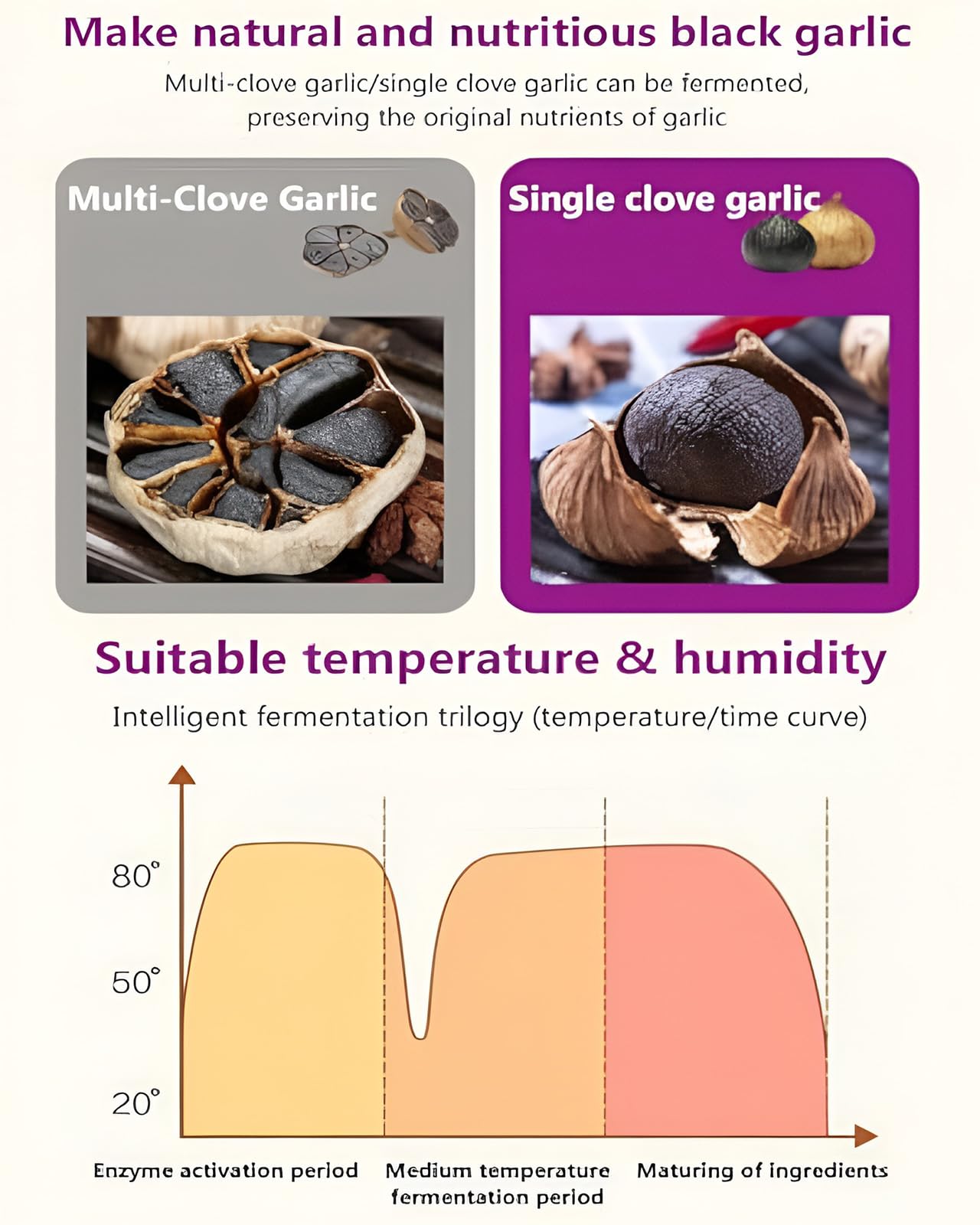 Make natural and nutritious black garlic

Multi-clove garlic/single clove garlic can be fermented, preserving the original nutrients of garlic

Multi-Clove Garlic

Single clove garlic

Suitable temperature & humidity

Intelligent fermentation trilogy (temperature/time curve)

80°

50°

20°

Enzyme activation period

Medium temperature fermentation period

Maturing of ingredients